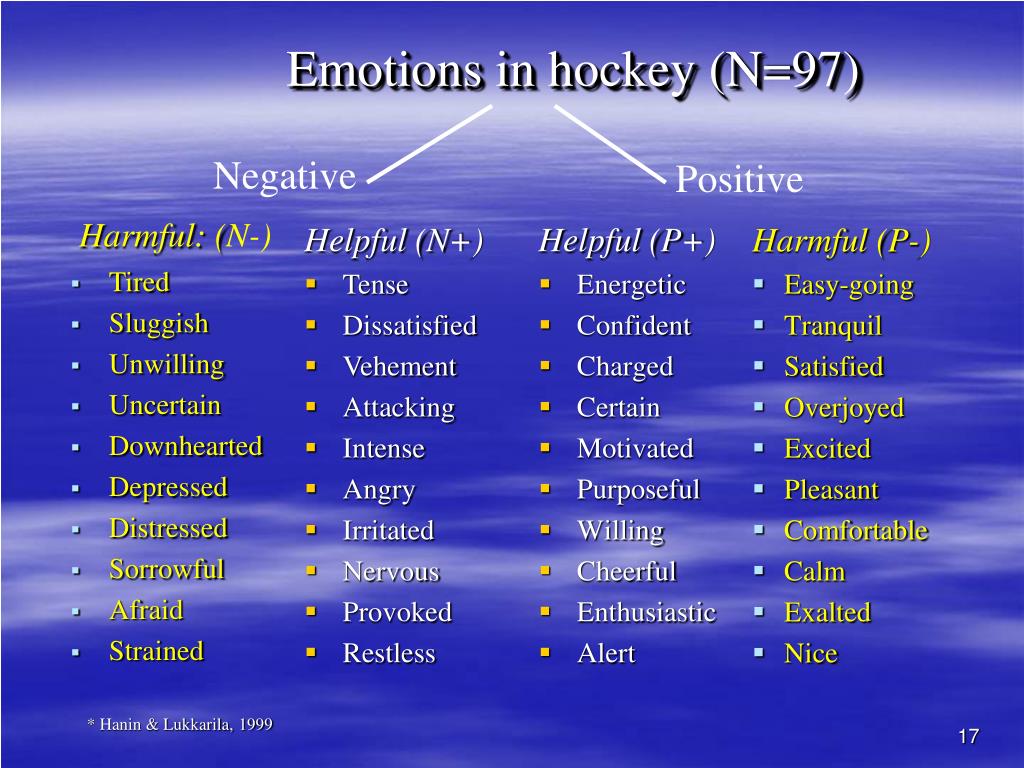 Emotions in hockey (N=97)

Negative

Positive

Harmful: (N-)
- Tired
- Sluggish
- Unwilling
- Uncertain
- Downhearted
- Depressed
- Distressed
- Sorrowful
- Afraid
- Strained

Helpful (N+)
- Tense
- Dissatisfied
- Vehement
- Attacking
- Intense
- Angry
- Irritated
- Nervous
- Provoked
- Restless

Helpful (P+)
- Energetic
- Confident
- Charged
- Certain
- Motivated
- Purposeful
- Willing
- Cheerful
- Enthusiastic
- Alert

Harmful (P-)
- Easy-going
- Tranquil
- Satisfied
- Overjoyed
- Excited
- Pleasant
- Comfortable
- Calm
- Exalted
- Nice

* Hanin & Lukkarila, 1999

17